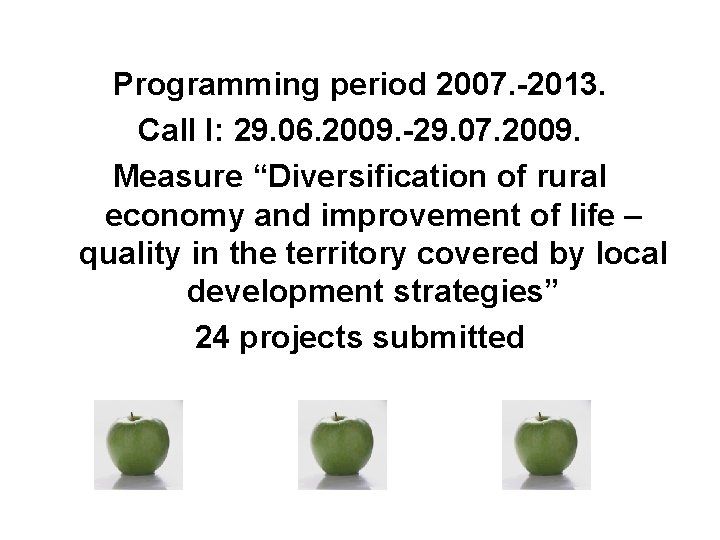 Programming period 2007.-2013.

Call I: 29.06.2009.-29.07.2009.

Measure “Diversification of rural economy and improvement of life – quality in the territory covered by local development strategies”

24 projects submitted